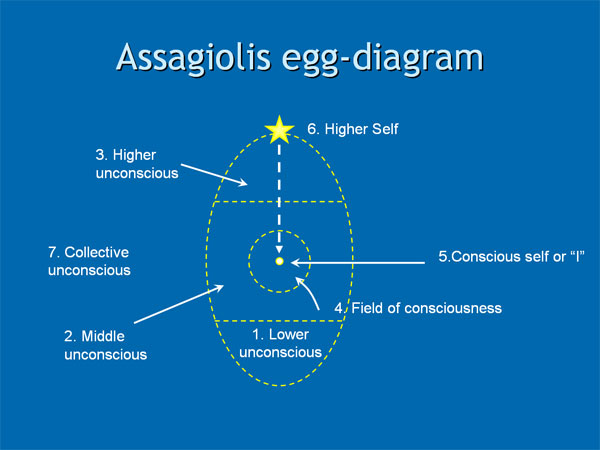 Assagiolis egg-diagram

6. Higher Self

3. Higher unconscious

7. Collective unconscious

5.Conscious self or “I”

4. Field of consciousness

2. Middle unconscious

1. Lower unconscious